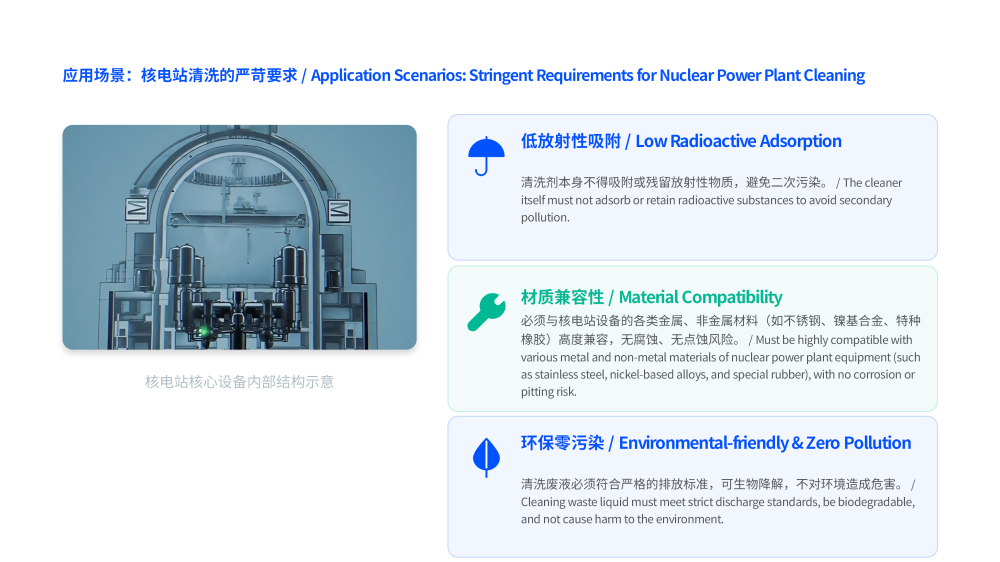 应用场景：核电站清洗的严苛要求 / Application Scenarios: Stringent Requirements for Nuclear Power Plant Cleaning

核电站核心设备内部结构示意

低放射性吸附 / Low Radioactive Adsorption

清洗剂本身不得吸附或残留放射性物质，避免二次污染。 / The cleaner itself must not adsorb or retain radioactive substances to avoid secondary pollution.

材质兼容性 / Material Compatibility

必须与核电站设备的各类金属、非金属材料（如不锈钢、镍基合金、特种橡胶）高度兼容，无腐蚀、无点蚀风险。 / Must be highly compatible with various metal and non-metal materials of nuclear power plant equipment (such as stainless steel, nickel-based alloys, and special rubber), with no corrosion or pitting risk.

环保零污染 / Environmental-friendly & Zero Pollution

清洗废液必须符合严格的排放标准，可生物降解，不对环境造成危害。 / Cleaning waste liquid must meet strict discharge standards, be biodegradable, and not cause harm to the environment.